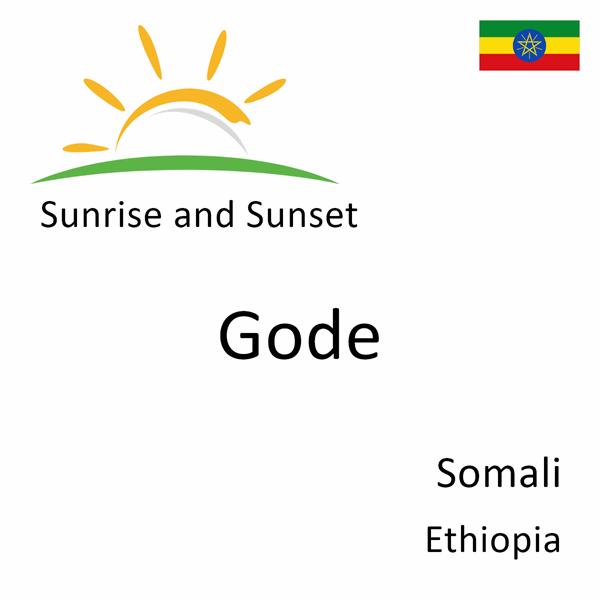 Sunrise and Sunset

Gode

Somali

Ethiopia